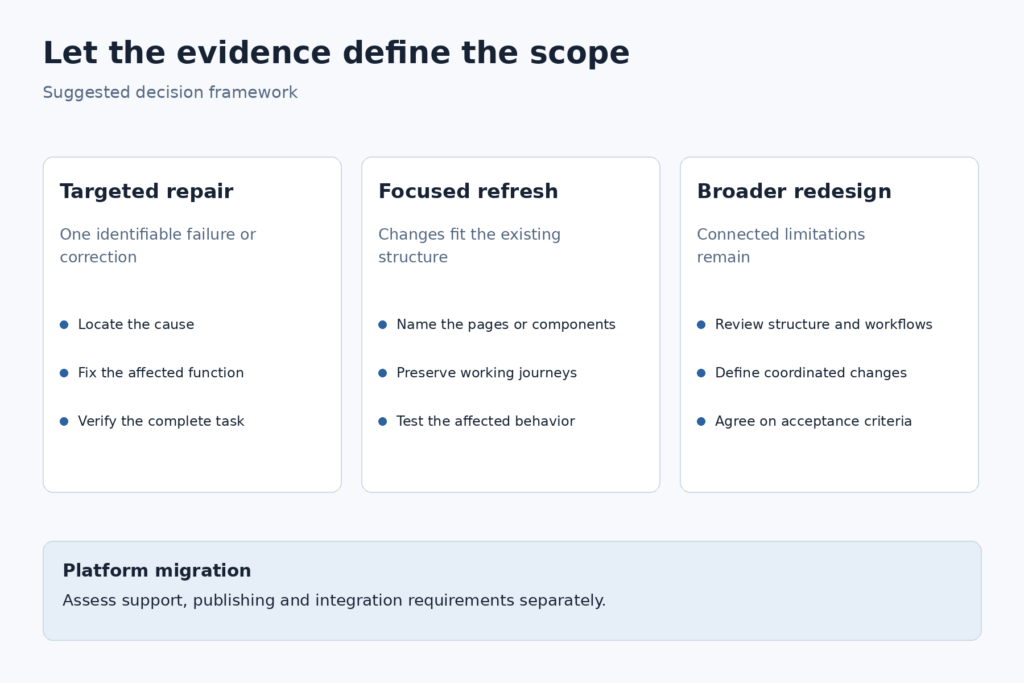 Let the evidence define the scope

Suggested decision framework

Targeted repair

One identifiable failure or correction

• Locate the cause
• Fix the affected function
• Verify the complete task

Focused refresh

Changes fit the existing structure

• Name the pages or components
• Preserve working journeys
• Test the affected behavior

Broader redesign

Connected limitations remain

• Review structure and workflows
• Define coordinated changes
• Agree on acceptance criteria

Platform migration

Assess support, publishing and integration requirements separately.